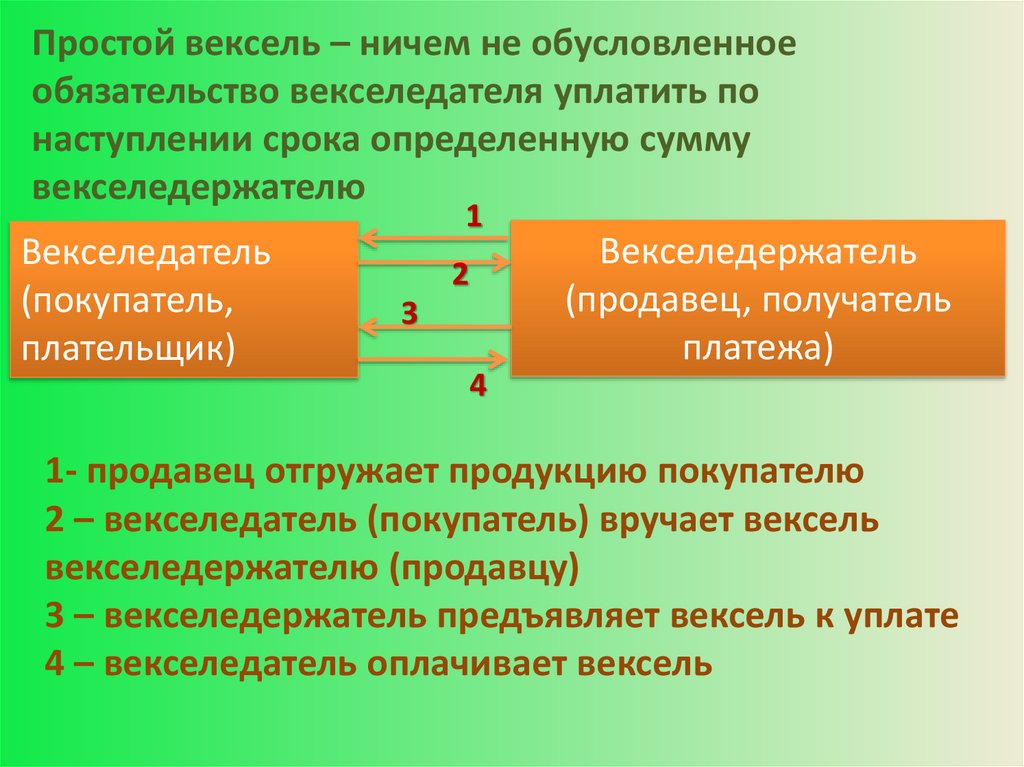 Простой вексель – ничем не обусловленное обязательство векселедателя уплатить по наступлении срока определенную сумму векселедержателю

Векселедатель (покупатель, плательщик)

1

2

3

4

Векселедержатель (продавец, получатель платежа)

1- продавец отгружает продукцию покупателю
2 – векселедатель (покупатель) вручает вексель векселедержателю (продавцу)
3 – векселедержатель предъявляет вексель к уплате
4 – векселедатель оплачивает вексель